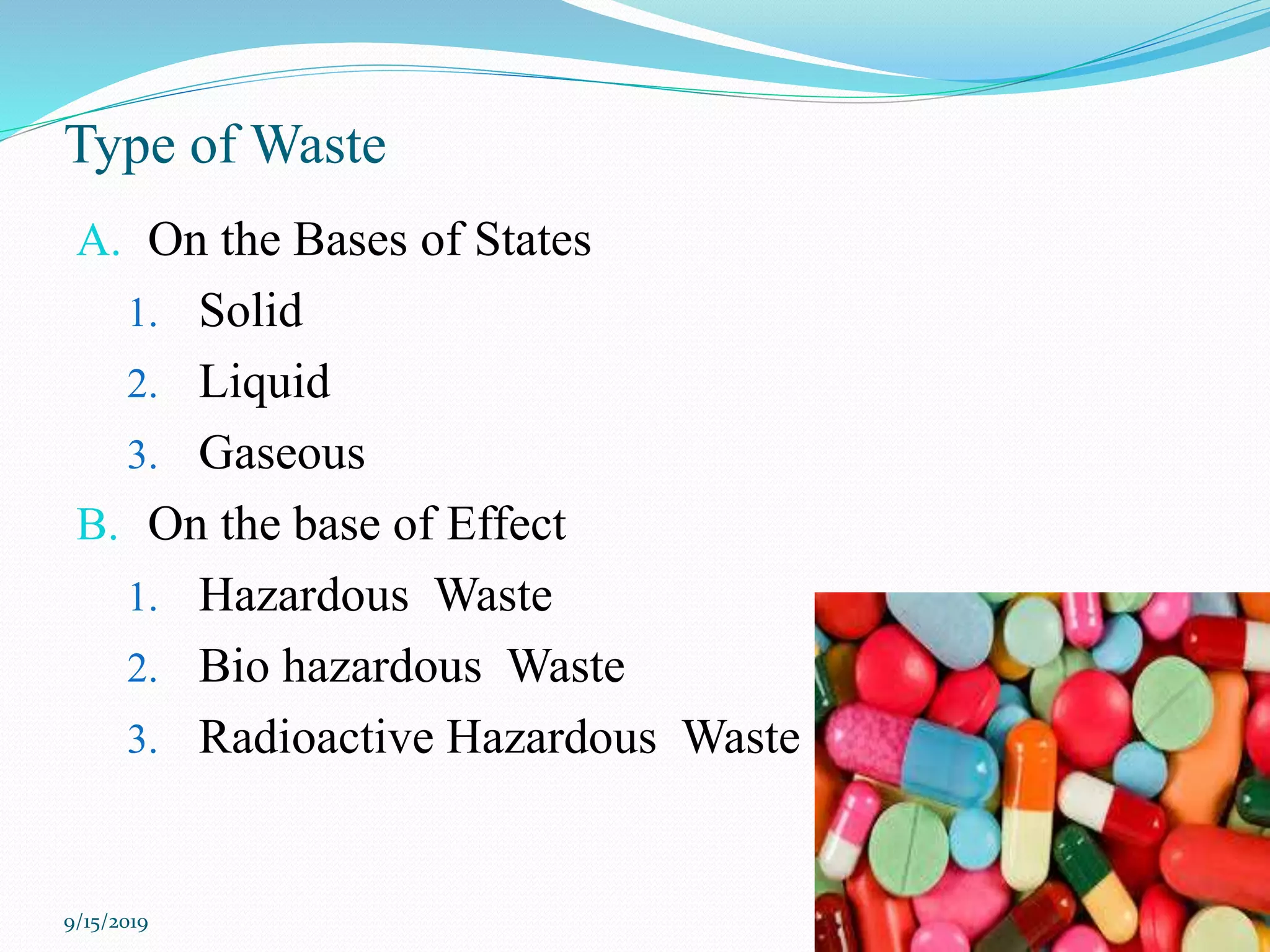 Type of Waste

A. On the Bases of States
1. Solid
2. Liquid
3. Gaseous

B. On the base of Effect
1. Hazardous Waste
2. Bio hazardous Waste
3. Radioactive Hazardous Waste

9/15/2019